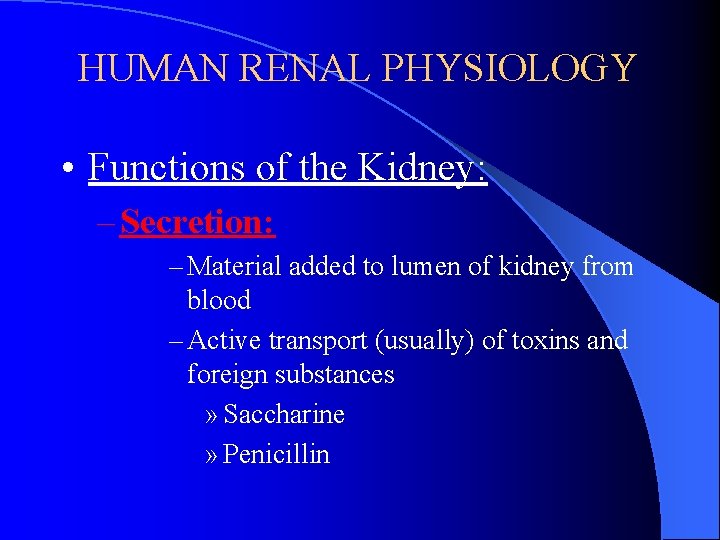 HUMAN RENAL PHYSIOLOGY

• Functions of the Kidney:

– Secretion:

– Material added to lumen of kidney from blood

– Active transport (usually) of toxins and foreign substances

» Saccharine

» Penicillin